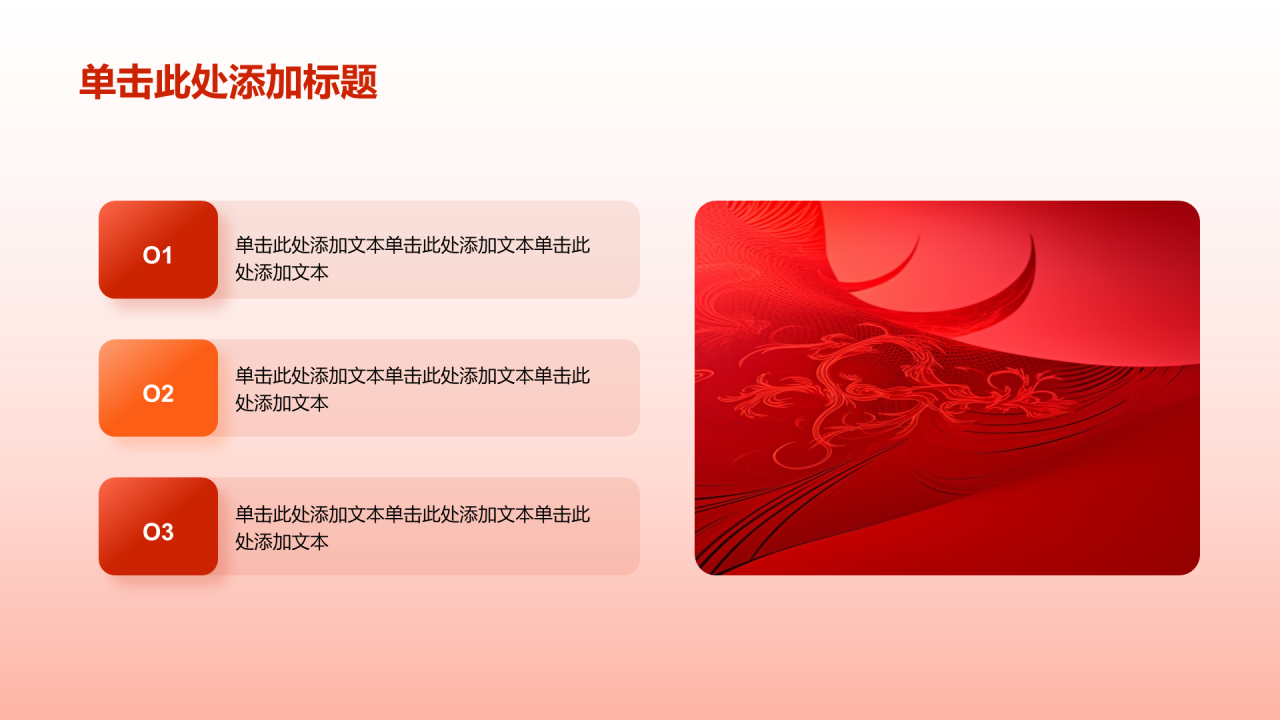 单击此处添加标题

O1

单击此处添加文本单击此处添加文本单击此处添加文本

O2

单击此处添加文本单击此处添加文本单击此处添加文本

O3

单击此处添加文本单击此处添加文本单击此处添加文本